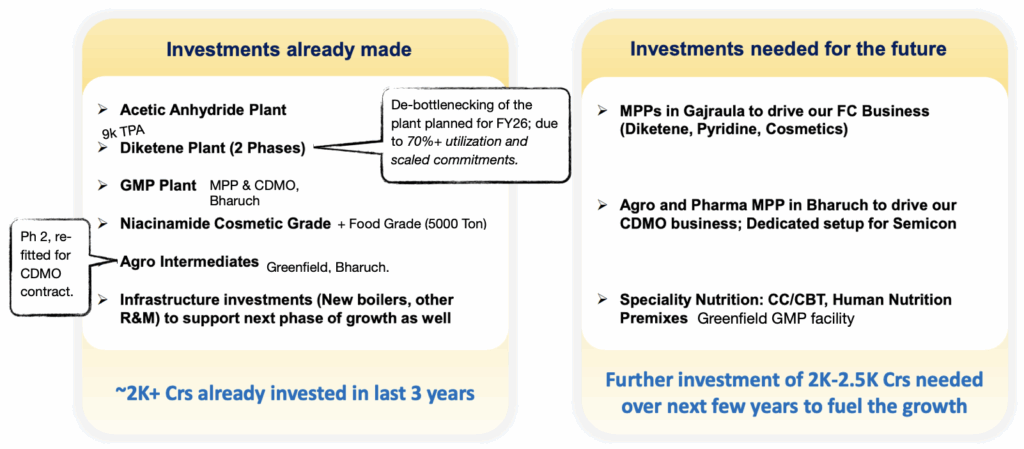 Investments already made

➢ Acetic Anhydride Plant

9k TPA

➢ Diketene Plant (2 Phases)

De-bottlenecking of the plant planned for FY26; due to 70%+ utilization and scaled commitments.

➢ GMP Plant MPP & CDMO, Bharuch

➢ Niacinamide Cosmetic Grade + Food Grade (5000 Ton)

Ph 2, re-fitted for CDMO contract.

➢ Agro Intermediates Greenfield, Bharuch.

➢ Infrastructure investments (New boilers, other R&M) to support next phase of growth as well

~2K+ Crs already invested in last 3 years

Investments needed for the future

➢ MPPs in Gajraula to drive our FC Business (Diketene, Pyridine, Cosmetics)

➢ Agro and Pharma MPP in Bharuch to drive our CDMO business; Dedicated setup for Semicon

➢ Speciality Nutrition: CC/CBT, Human Nutrition Premixes Greenfield GMP facility

Further investment of 2K-2.5K Crs needed over next few years to fuel the growth